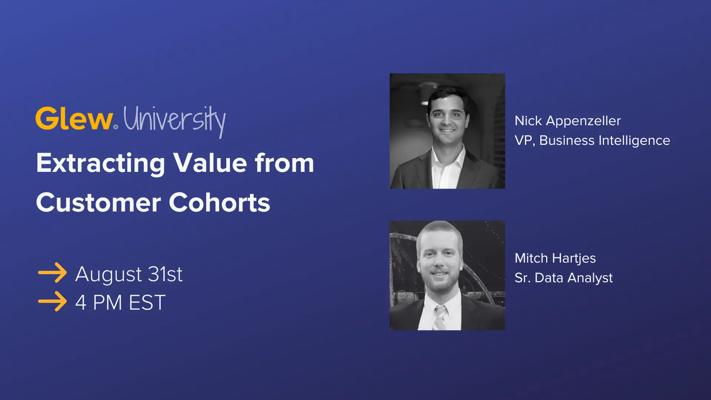 Glew. University

Extracting Value from Customer Cohorts

→ August 31st
→ 4 PM EST

Nick Appenzeller
VP, Business Intelligence

Mitch Hartjes
Sr. Data Analyst